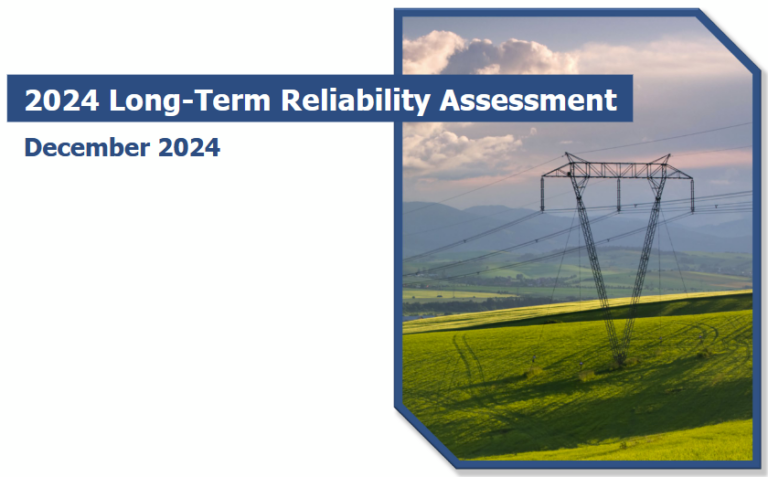 2024 Long-Term Reliability Assessment

December 2024